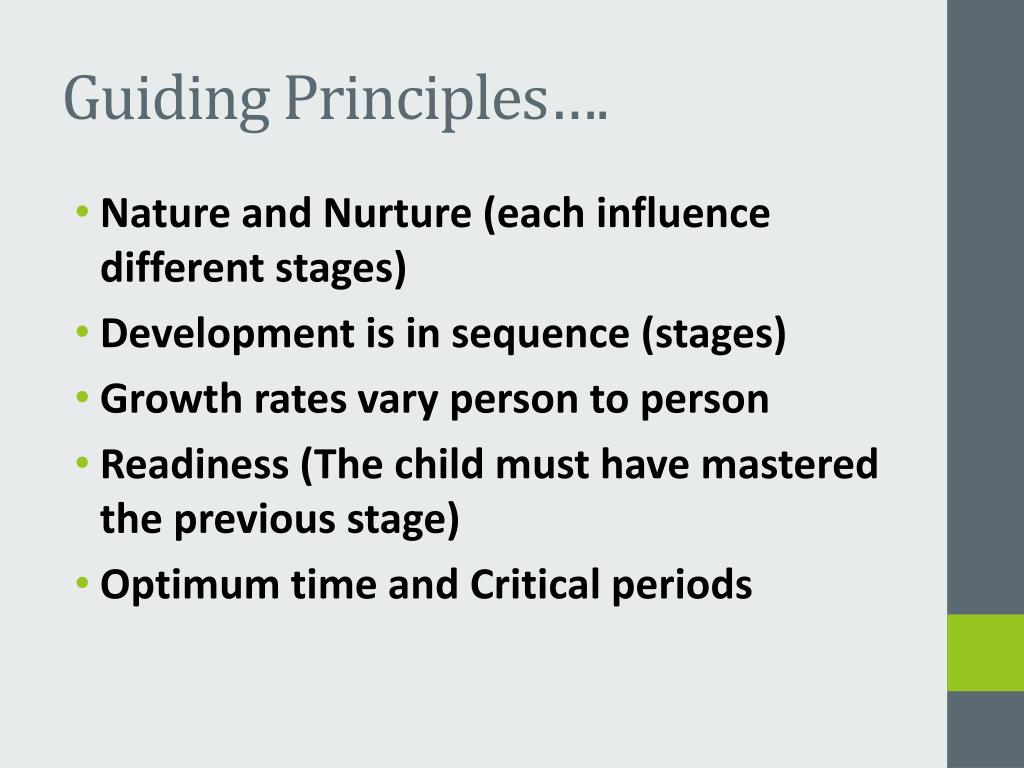 Guiding Principles….

• Nature and Nurture (each influence different stages)
• Development is in sequence (stages)
• Growth rates vary person to person
• Readiness (The child must have mastered the previous stage)
• Optimum time and Critical periods